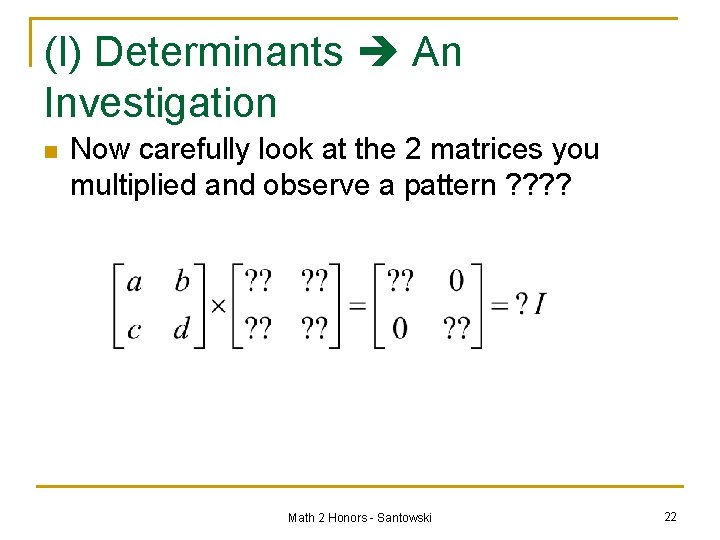 (I) Determinants → An Investigation

Now carefully look at the 2 matrices you multiplied and observe a pattern ????

$\begin{bmatrix} a & b \\ c & d \end{bmatrix} \times \begin{bmatrix} ?? & ?? \\ ?? & ?? \end{bmatrix} = \begin{bmatrix} ?? & 0 \\ 0 & ?? \end{bmatrix} = ?I$

Math 2 Honors - Santowski

22